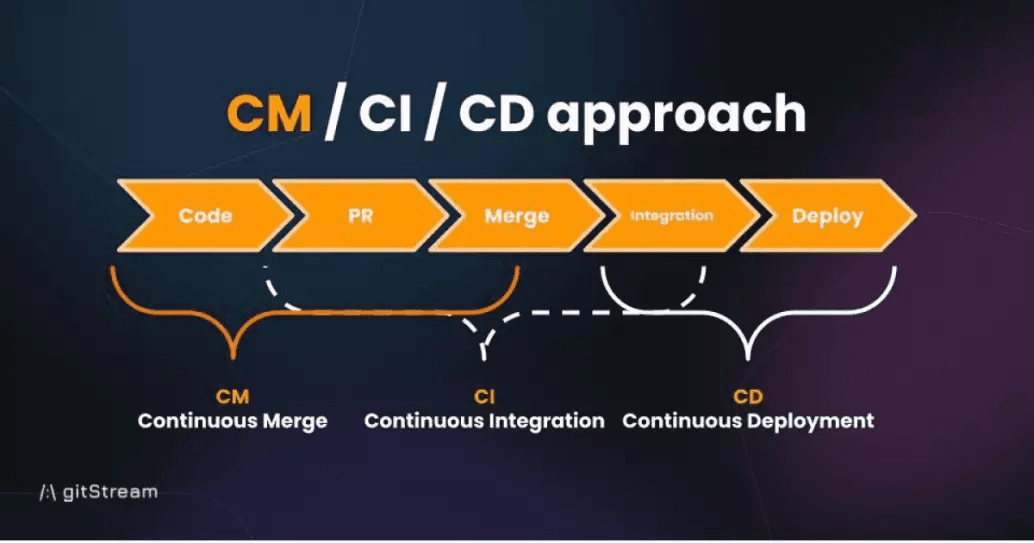 CM / CI / CD approach

Code

PR

Merge

Integration

Deploy

CM
Continuous Merge

CI
Continuous Integration

CD
Continuous Deployment

/:\ gitStream